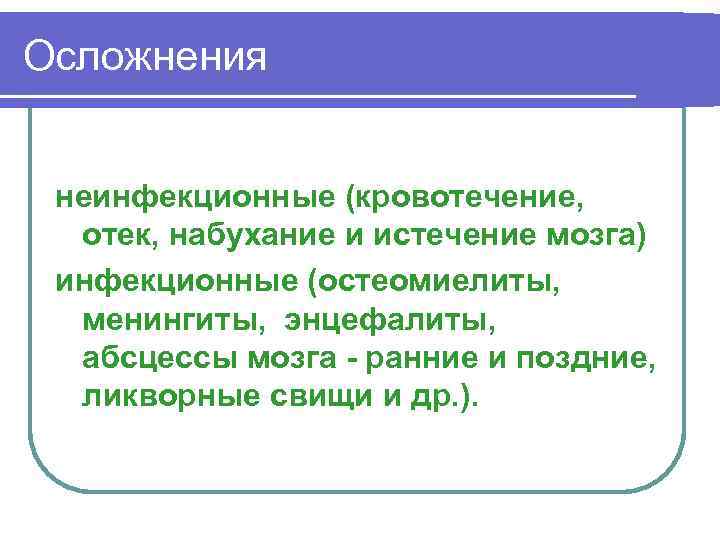 Осложнения

неинфекционные (кровотечение, отек, набухание и истечение мозга)

инфекционные (остеомиелиты, менингиты, энцефалиты, абсцессы мозга - ранние и поздние, ликворные свищи и др.).